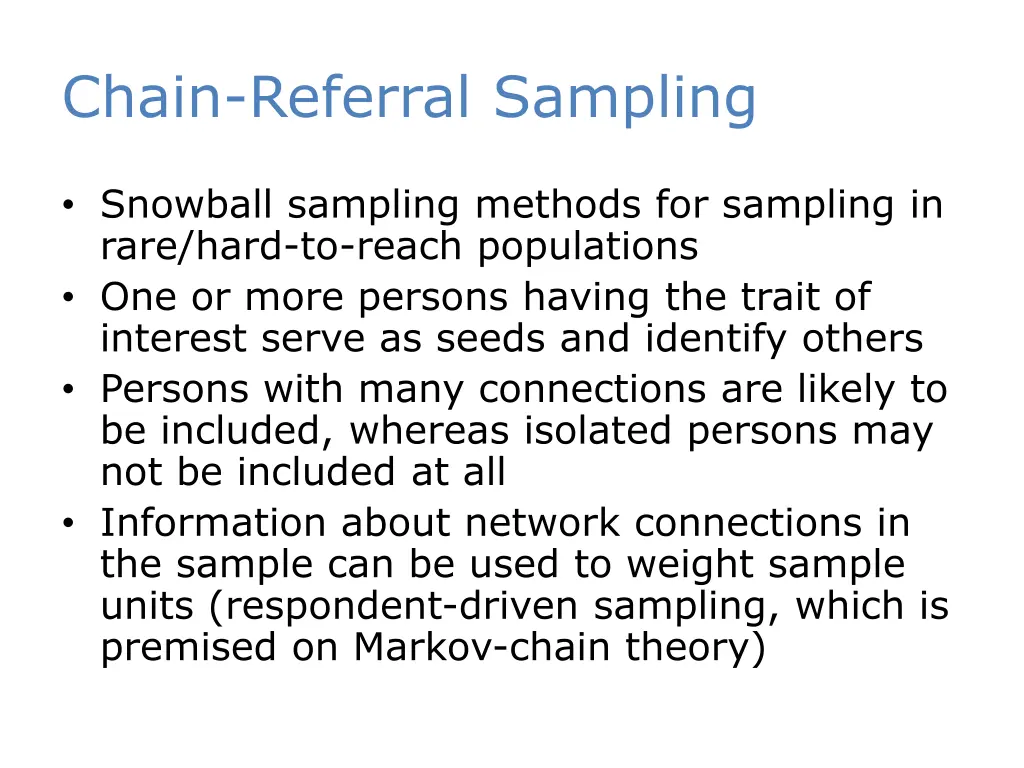 Chain-Referral Sampling

• Snowball sampling methods for sampling in rare/hard-to-reach populations
• One or more persons having the trait of interest serve as seeds and identify others
• Persons with many connections are likely to be included, whereas isolated persons may not be included at all
• Information about network connections in the sample can be used to weight sample units (respondent-driven sampling, which is premised on Markov-chain theory)